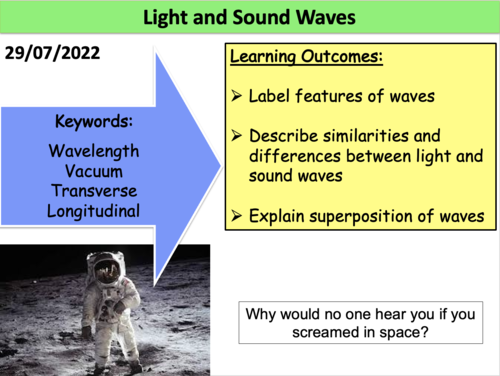 Light and Sound Waves

29/07/2022

Keywords:
Wavelength
Vacuum
Transverse
Longitudinal

Learning Outcomes:

➢ Label features of waves

➢ Describe similarities and differences between light and sound waves

➢ Explain superposition of waves

Why would no one hear you if you screamed in space?